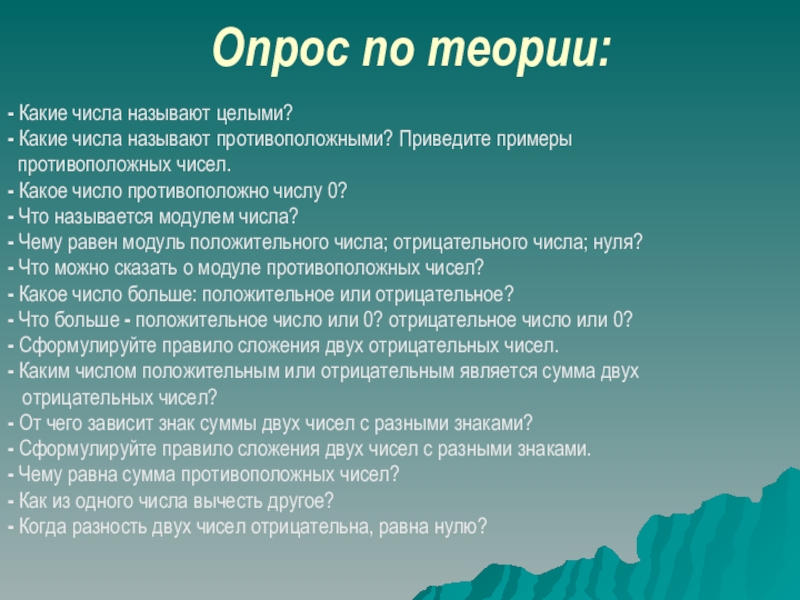 Опрос по теории:

- Какие числа называют целыми?
- Какие числа называют противоположными? Приведите примеры противоположных чисел.
- Какое число противоположно числу 0?
- Что называется модулем числа?
- Чему равен модуль положительного числа; отрицательного числа; нуля?
- Что можно сказать о модуле противоположных чисел?
- Какое число больше: положительное или отрицательное?
- Что больше - положительное число или 0? отрицательное число или 0?
- Сформулируйте правило сложения двух отрицательных чисел.
- Каким числом положительным или отрицательным является сумма двух отрицательных чисел?
- От чего зависит знак суммы двух чисел с разными знаками?
- Сформулируйте правило сложения двух чисел с разными знаками.
- Чему равна сумма противоположных чисел?
- Как из одного числа вычесть другое?
- Когда разность двух чисел отрицательна, равна нулю?